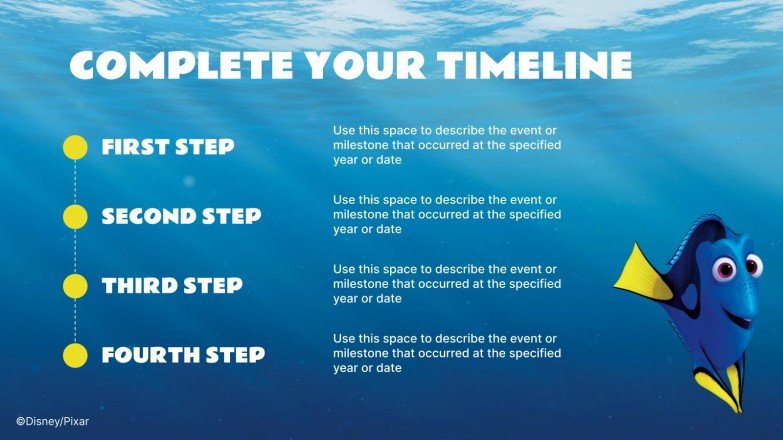 COMPLETE YOUR TIMELINE

FIRST STEP

Use this space to describe the event or milestone that occurred at the specified year or date

SECOND STEP

Use this space to describe the event or milestone that occurred at the specified year or date

THIRD STEP

Use this space to describe the event or milestone that occurred at the specified year or date

FOURTH STEP

Use this space to describe the event or milestone that occurred at the specified year or date

©Disney/Pixar